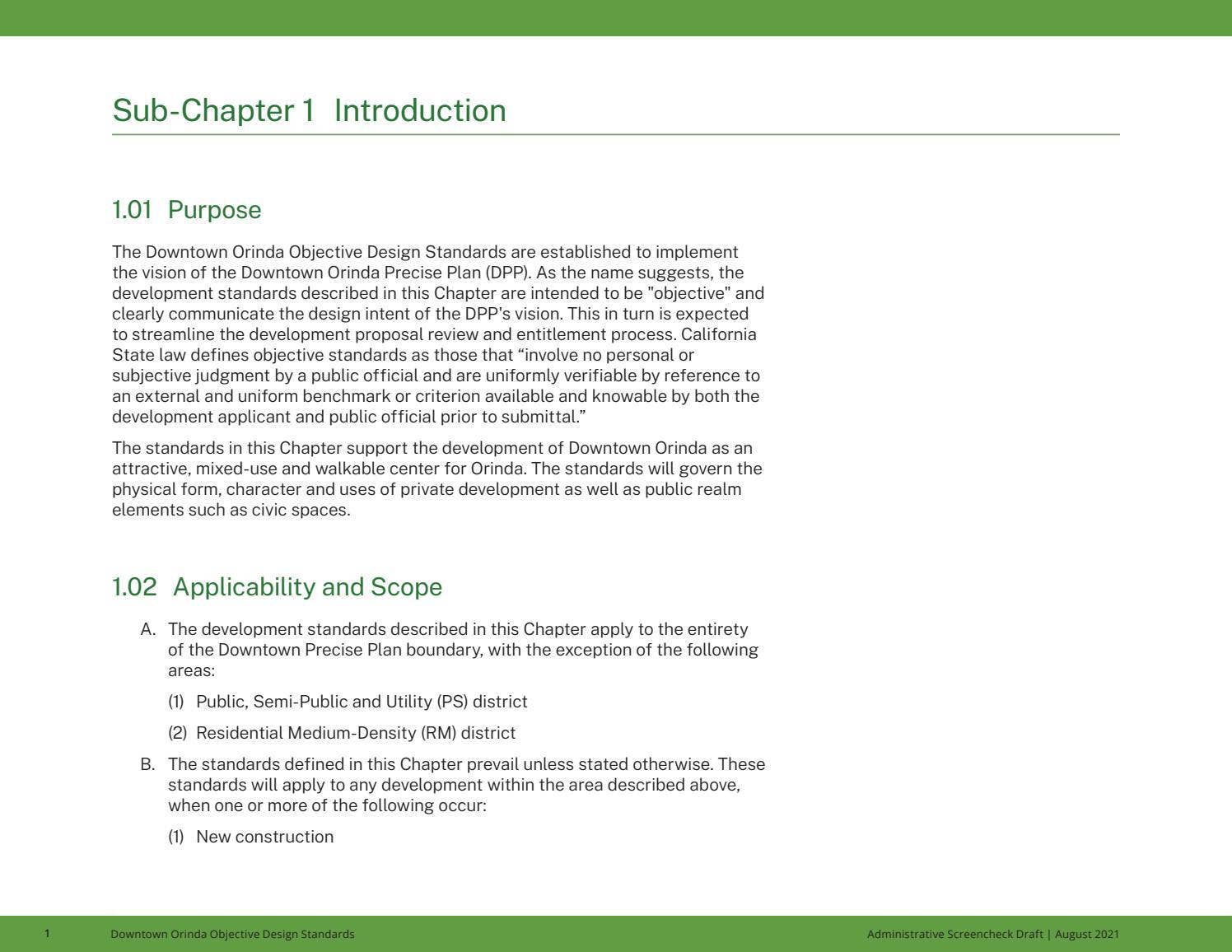 Sub-Chapter 1 Introduction

1.01 Purpose

The Downtown Orinda Objective Design Standards are established to implement the vision of the Downtown Orinda Precise Plan (DPP). As the name suggests, the development standards described in this Chapter are intended to be "objective" and clearly communicate the design intent of the DPP's vision. This in turn is expected to streamline the development proposal review and entitlement process. California State law defines objective standards as those that “involve no personal or subjective judgment by a public official and are uniformly verifiable by reference to an external and uniform benchmark or criterion available and knowable by both the development applicant and public official prior to submittal.”

The standards in this Chapter support the development of Downtown Orinda as an attractive, mixed-use and walkable center for Orinda. The standards will govern the physical form, character and uses of private development as well as public realm elements such as civic spaces.

1.02 Applicability and Scope

A. The development standards described in this Chapter apply to the entirety of the Downtown Precise Plan boundary, with the exception of the following areas:

(1) Public, Semi-Public and Utility (PS) district

(2) Residential Medium-Density (RM) district

B. The standards defined in this Chapter prevail unless stated otherwise. These standards will apply to any development within the area described above, when one or more of the following occur:

(1) New construction

1 Downtown Orinda Objective Design Standards

Administrative Screencheck Draft | August 2021